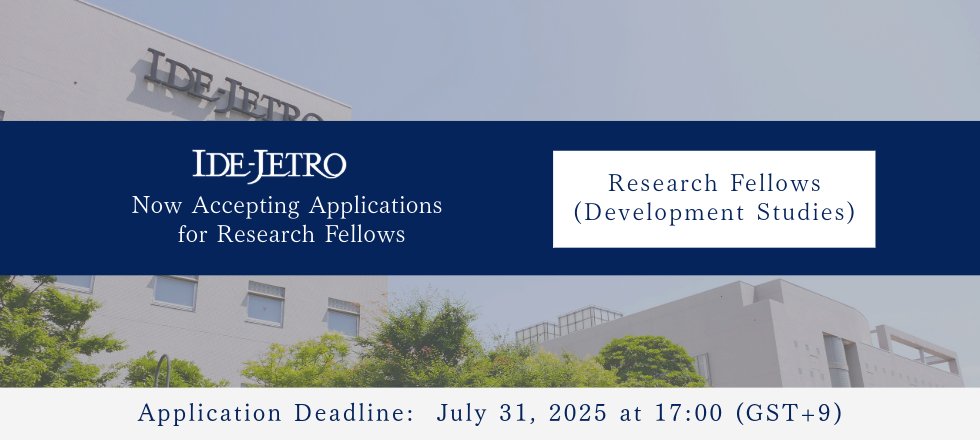 IDE-JETRO

IDE-JETRO
Now Accepting Applications for Research Fellows

Research Fellows (Development Studies)

Application Deadline: July 31, 2025 at 17:00 (GST+9)